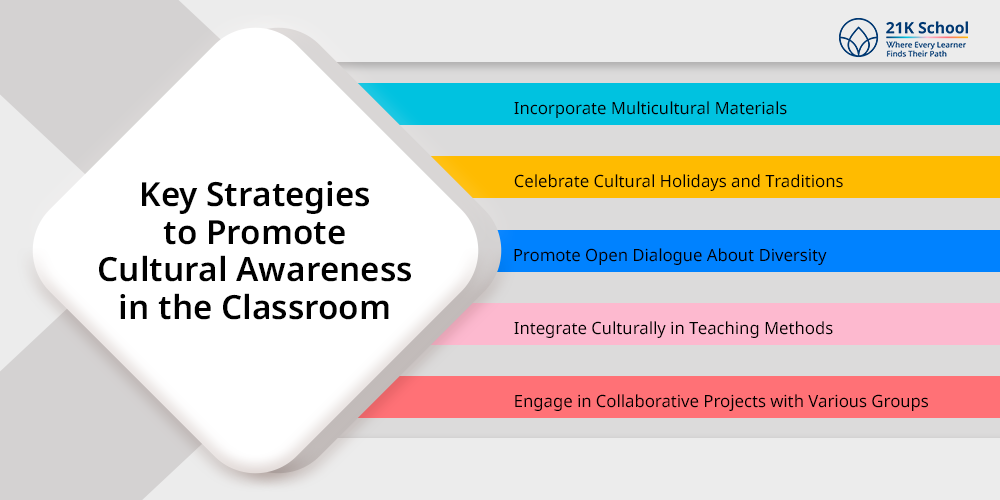 21K School
Where Every Learner Finds Their Path

Key Strategies to Promote Cultural Awareness in the Classroom

Incorporate Multicultural Materials

Celebrate Cultural Holidays and Traditions

Promote Open Dialogue About Diversity

Integrate Culturally in Teaching Methods

Engage in Collaborative Projects with Various Groups